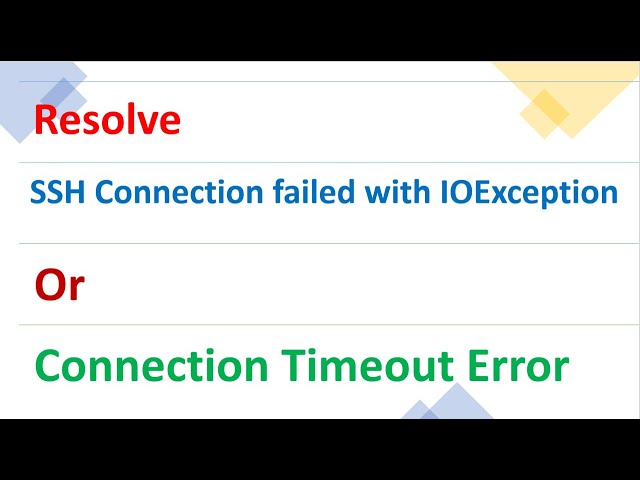 Resolve

SSH Connection failed with IOException

Or

Connection Timeout Error